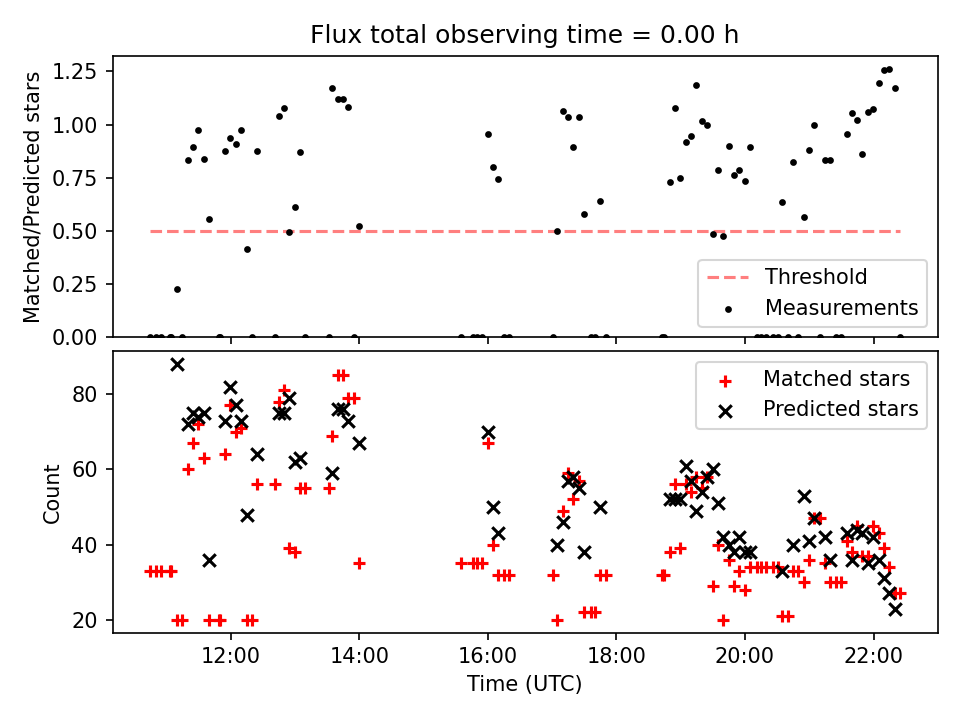 Flux total observing time = 0.00 h

Matched/Predicted stars

1.25
1.00
0.75
0.50
0.25
0.00

Threshold
Measurements

Count

80
60
40
20

Matched stars
Predicted stars

12:00
14:00
16:00
18:00
20:00
22:00

Time (UTC)